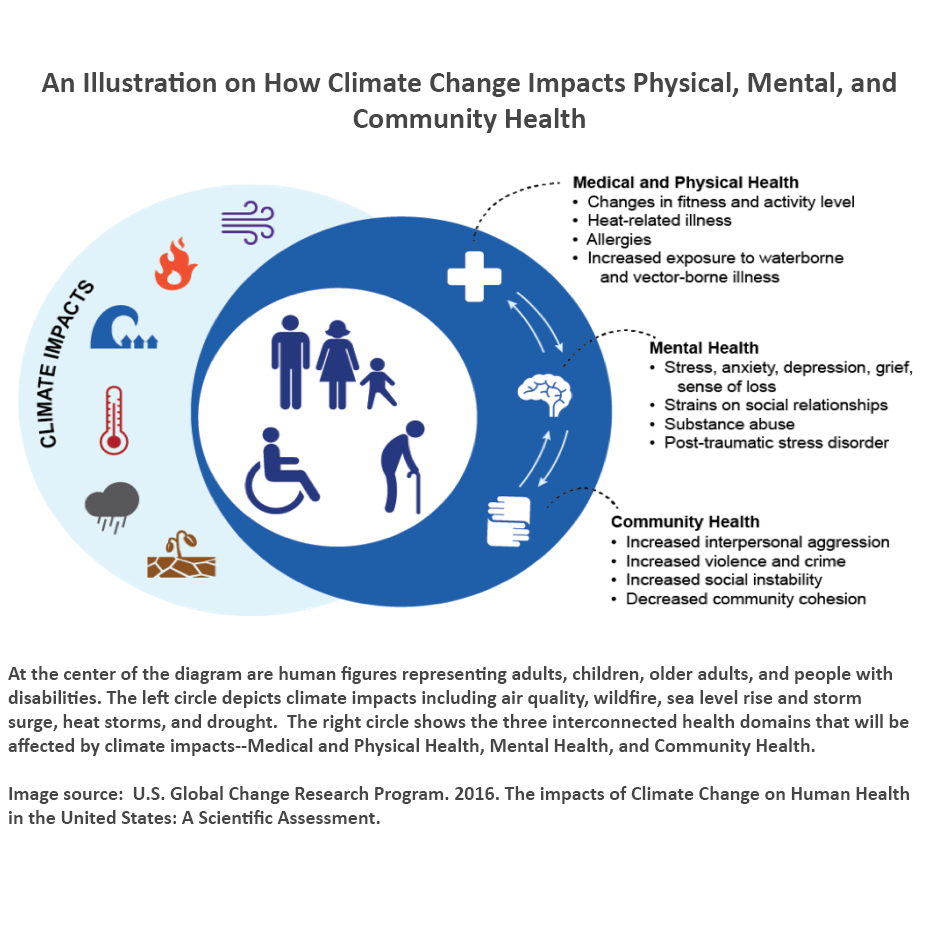 An Illustration on How Climate Change Impacts Physical, Mental, and Community Health

CLIMATE IMPACTS

Medical and Physical Health
• Changes in fitness and activity level
• Heat-related illness
• Allergies
• Increased exposure to waterborne and vector-borne illness

Mental Health
• Stress, anxiety, depression, grief, sense of loss
• Strains on social relationships
• Substance abuse
• Post-traumatic stress disorder

Community Health
• Increased interpersonal aggression
• Increased violence and crime
• Increased social instability
• Decreased community cohesion

At the center of the diagram are human figures representing adults, children, older adults, and people with disabilities. The left circle depicts climate impacts including air quality, wildfire, sea level rise and storm surge, heat storms, and drought. The right circle shows the three interconnected health domains that will be affected by climate impacts--Medical and Physical Health, Mental Health, and Community Health.

Image source: U.S. Global Change Research Program. 2016. The impacts of Climate Change on Human Health in the United States: A Scientific Assessment.